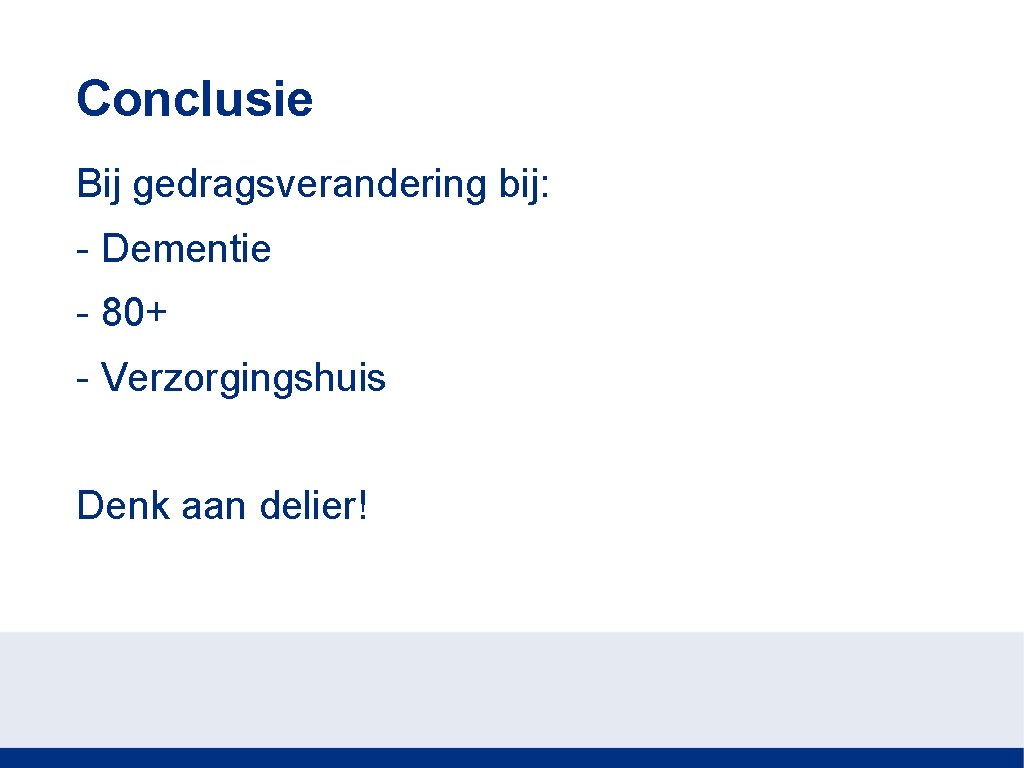 Conclusie

Bij gedragsverandering bij:

- Dementie
- 80+
- Verzorgingshuis

Denk aan delier!